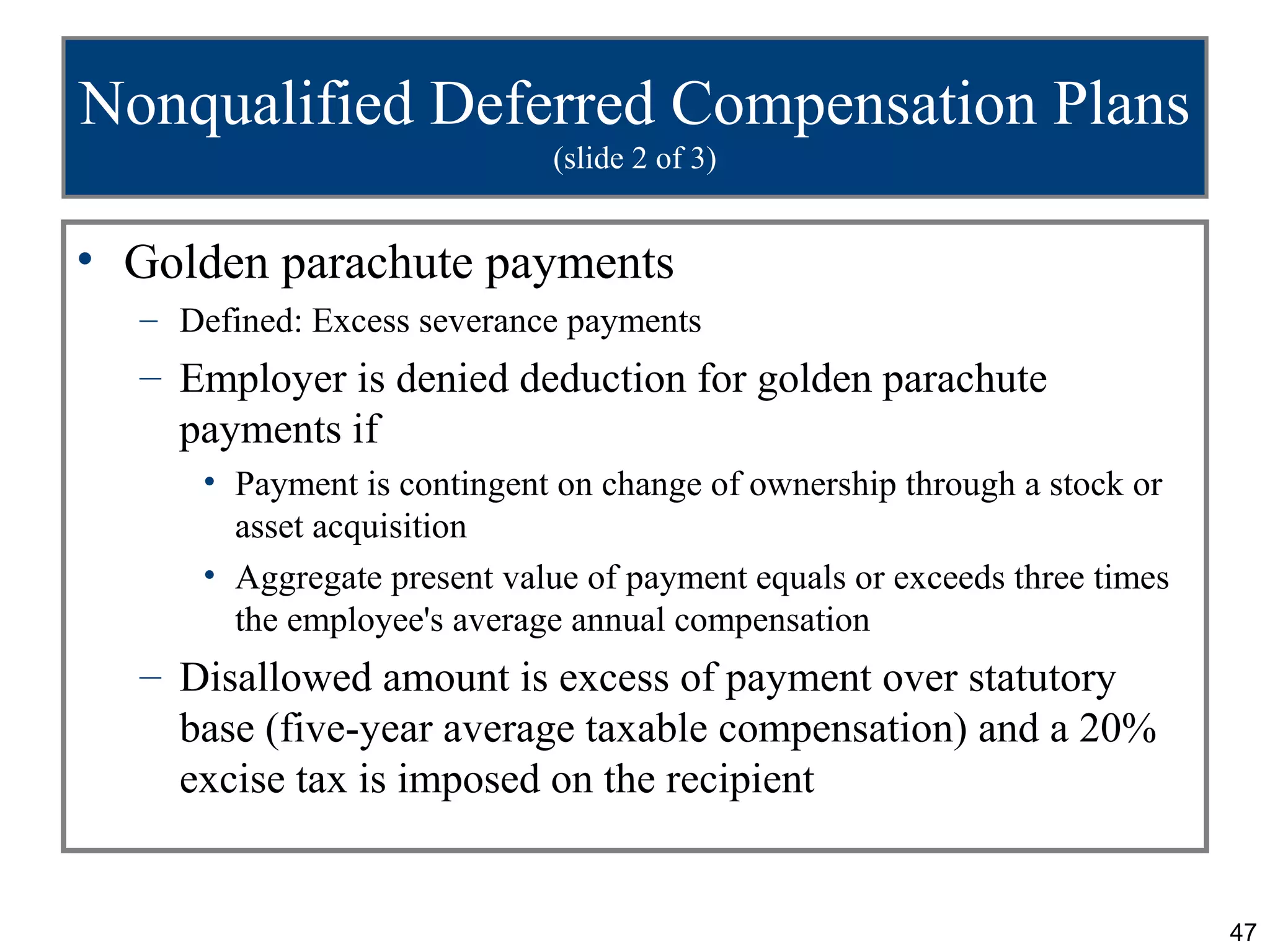 Nonqualified Deferred Compensation Plans
(slide 2 of 3)

• Golden parachute payments
– Defined: Excess severance payments
– Employer is denied deduction for golden parachute payments if
• Payment is contingent on change of ownership through a stock or asset acquisition
• Aggregate present value of payment equals or exceeds three times the employee's average annual compensation
– Disallowed amount is excess of payment over statutory base (five-year average taxable compensation) and a 20% excise tax is imposed on the recipient

47